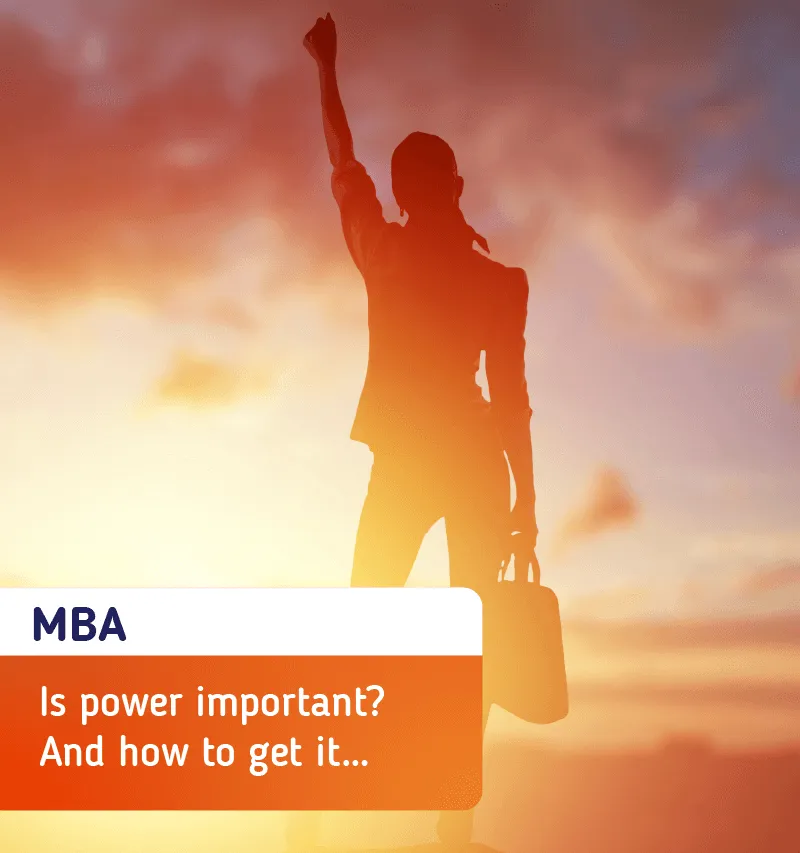 MBA

Is power important?
And how to get it...